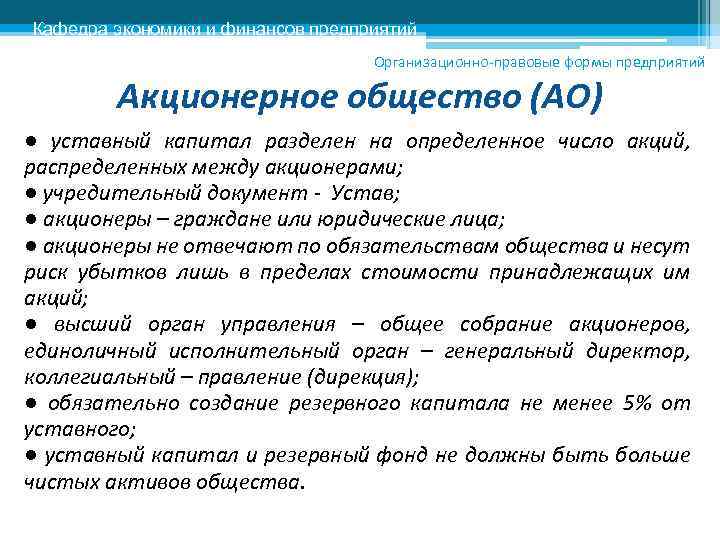 Кафедра экономики и финансов предприятий

Организационно-правовые формы предприятий

Акционерное общество (АО)

● уставный капитал разделен на определенное число акций, распределенных между акционерами;
● учредительный документ - Устав;
● акционеры – граждане или юридические лица;
● акционеры не отвечают по обязательствам общества и несут риск убытков лишь в пределах стоимости принадлежащих им акций;
● высший орган управления – общее собрание акционеров, единоличный исполнительный орган – генеральный директор, коллегиальный – правление (дирекция);
● обязательно создание резервного капитала не менее 5% от уставного;
● уставный капитал и резервный фонд не должны быть больше чистых активов общества.